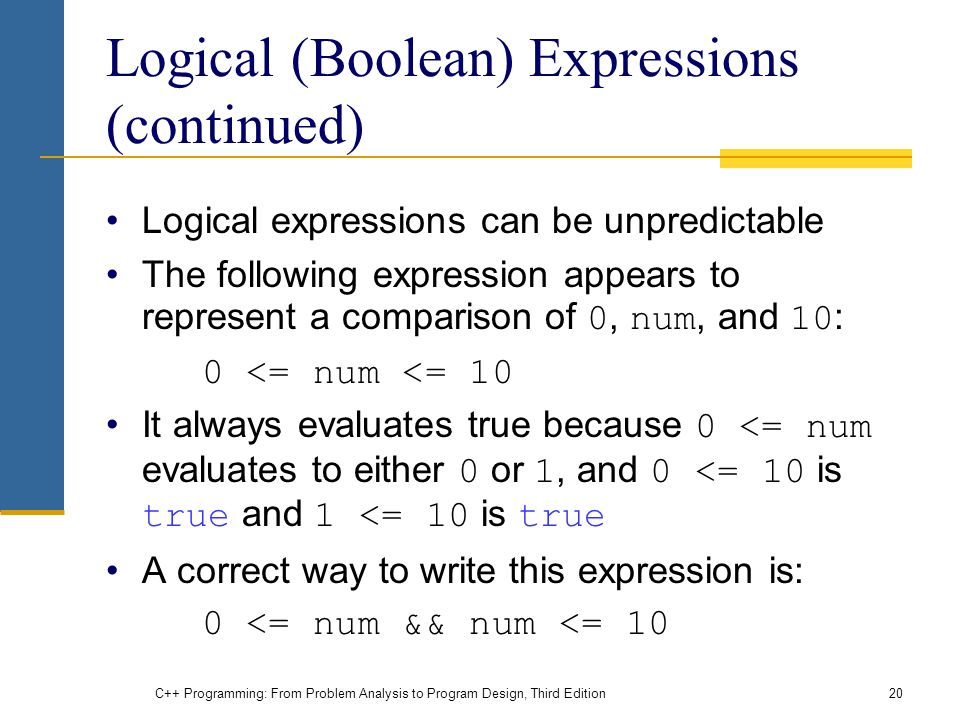 Logical (Boolean) Expressions (continued)

• Logical expressions can be unpredictable
• The following expression appears to represent a comparison of 0, num, and 10:

0 <= num <= 10

• It always evaluates true because 0 <= num evaluates to either 0 or 1, and 0 <= 10 is true and 1 <= 10 is true
• A correct way to write this expression is:

0 <= num && num <= 10

C++ Programming: From Problem Analysis to Program Design, Third Edition

20